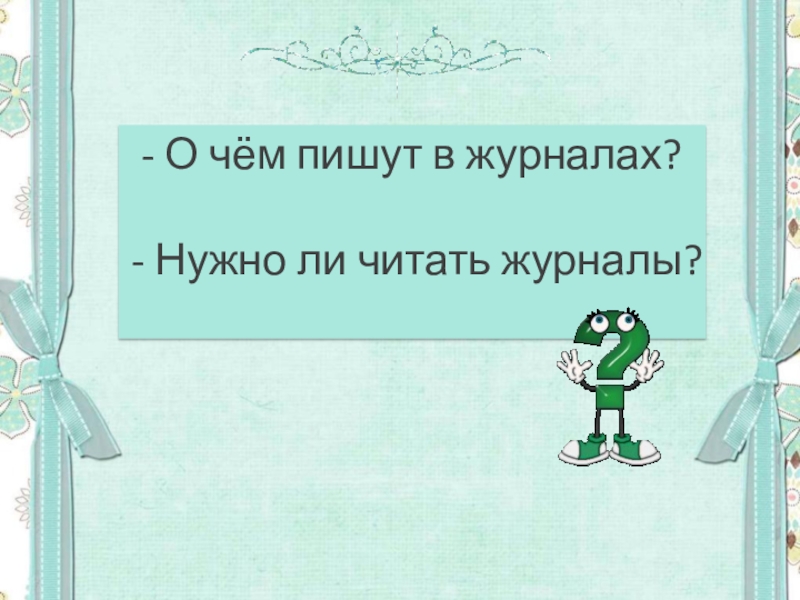 - О чём пишут в журналах?

- Нужно ли читать журналы?